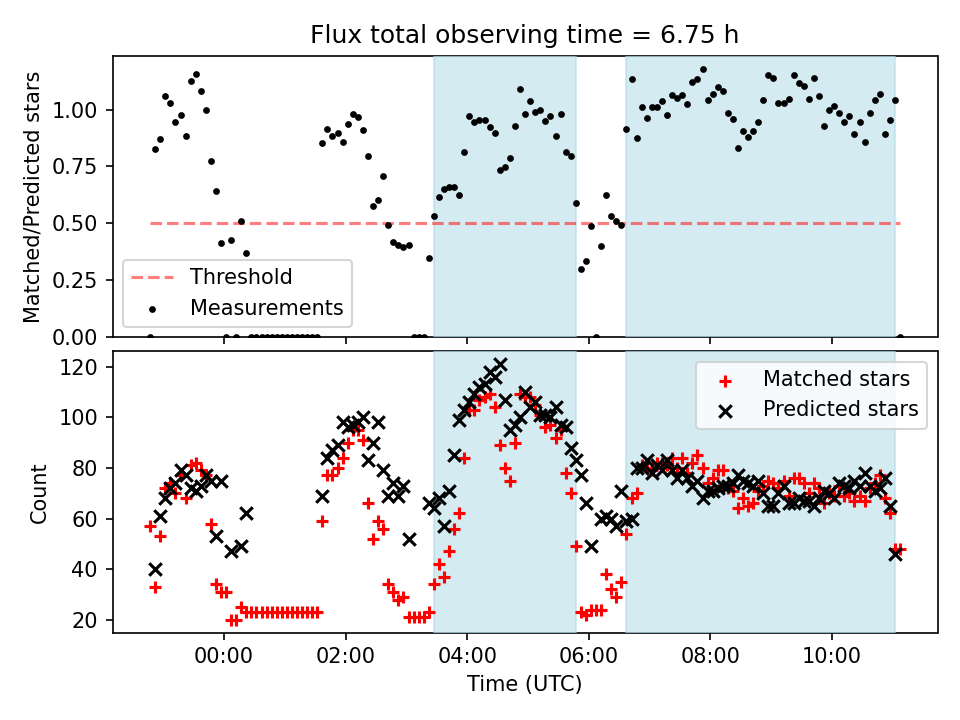 Flux total observing time = 6.75 h

Matched/Predicted stars

1.00
0.75
0.50
0.25
0.00

Threshold
Measurements

Count

120
100
80
60
40
20

Matched stars
Predicted stars

00:00
02:00
04:00
06:00
08:00
10:00

Time (UTC)